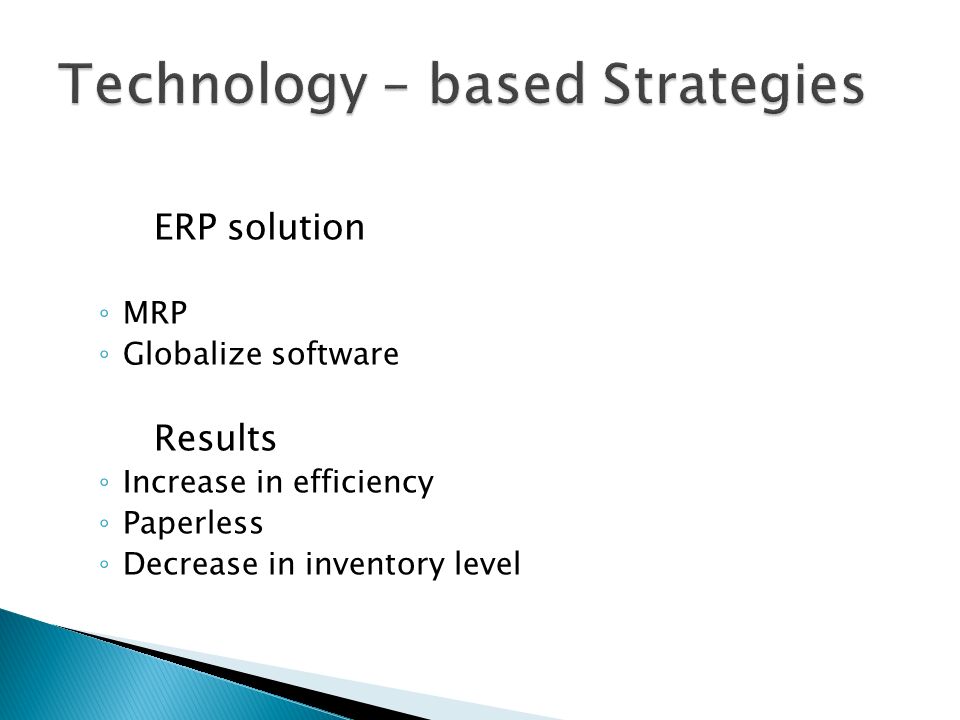 Technology – based Strategies

ERP solution

◦ MRP
◦ Globalize software

Results
◦ Increase in efficiency
◦ Paperless
◦ Decrease in inventory level